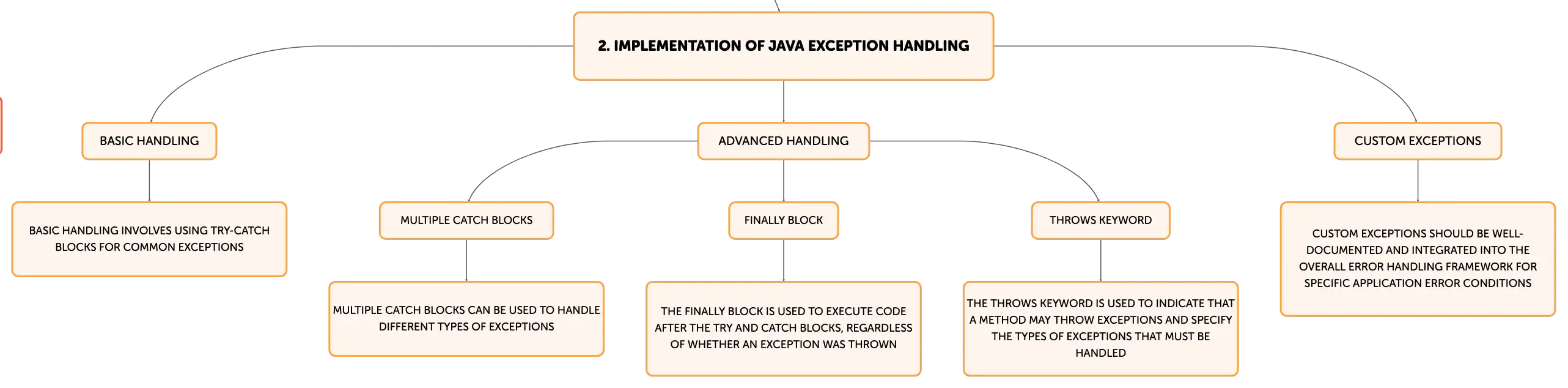 2. IMPLEMENTATION OF JAVA EXCEPTION HANDLING

BASIC HANDLING

BASIC HANDLING INVOLVES USING TRY-CATCH BLOCKS FOR COMMON EXCEPTIONS

ADVANCED HANDLING

MULTIPLE CATCH BLOCKS

MULTIPLE CATCH BLOCKS CAN BE USED TO HANDLE DIFFERENT TYPES OF EXCEPTIONS

FINALLY BLOCK

THE FINALLY BLOCK IS USED TO EXECUTE CODE AFTER THE TRY AND CATCH BLOCKS, REGARDLESS OF WHETHER AN EXCEPTION WAS THROWN

THROWS KEYWORD

THE THROWS KEYWORD IS USED TO INDICATE THAT A METHOD MAY THROW EXCEPTIONS AND SPECIFY THE TYPES OF EXCEPTIONS THAT MUST BE HANDLED

CUSTOM EXCEPTIONS

CUSTOM EXCEPTIONS SHOULD BE WELL-DOCUMENTED AND INTEGRATED INTO THE OVERALL ERROR HANDLING FRAMEWORK FOR SPECIFIC APPLICATION ERROR CONDITIONS